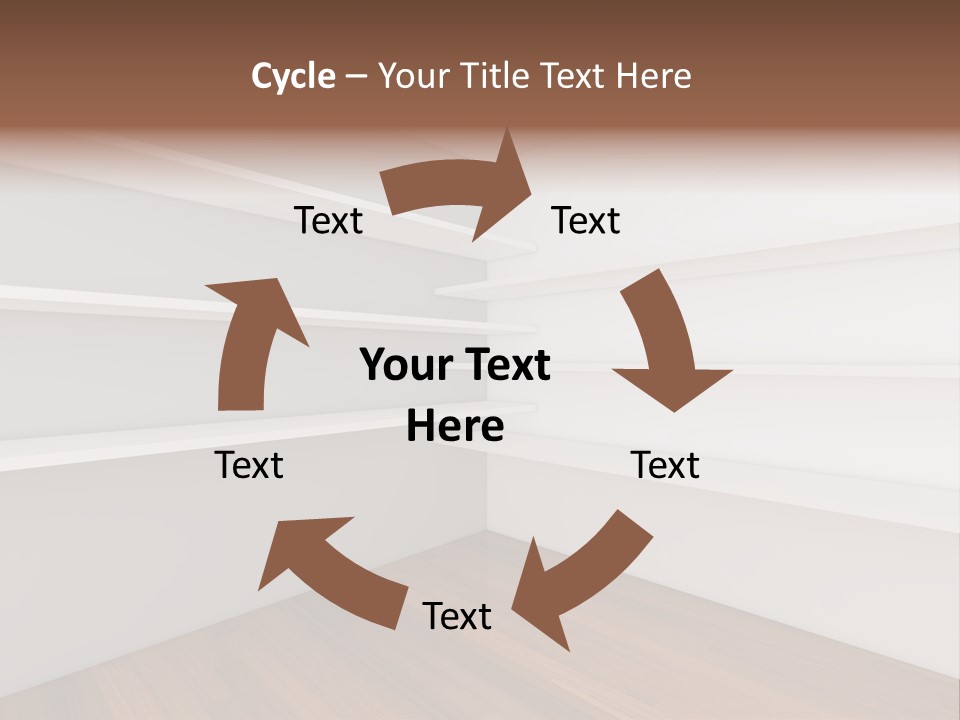 Cycle – Your Title Text Here

Text

Text

Your Text Here

Text

Text

Text